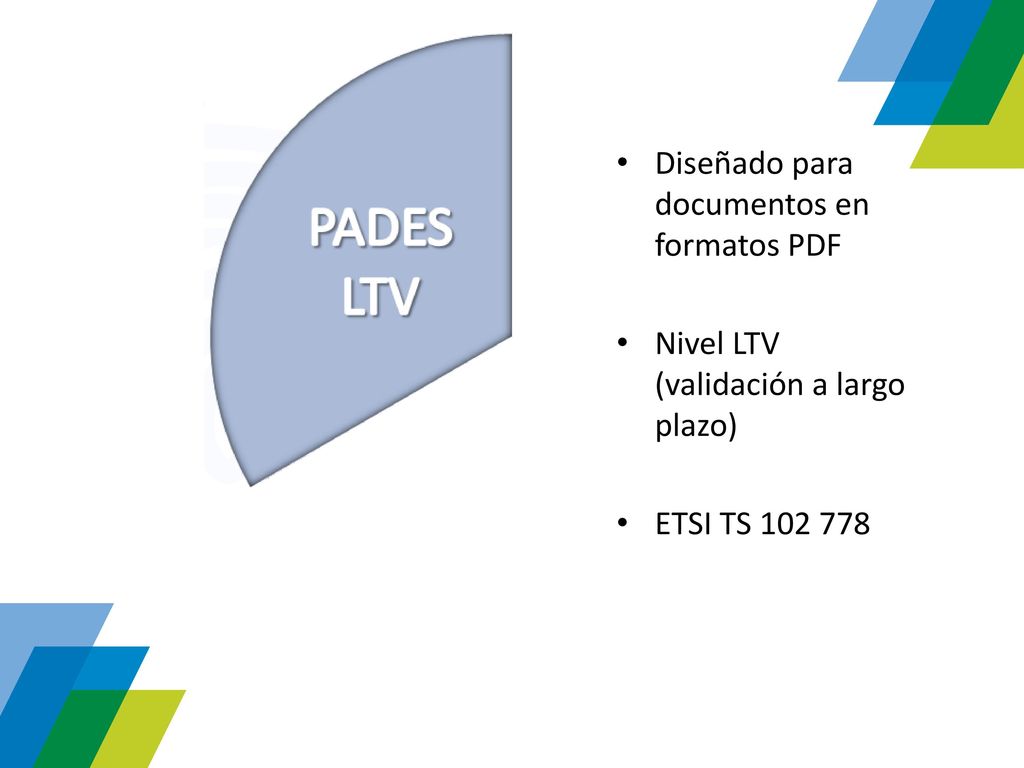 PADES LTV

• Diseñado para documentos en formatos PDF

• Nivel LTV (validación a largo plazo)

• ETSI TS 102 778